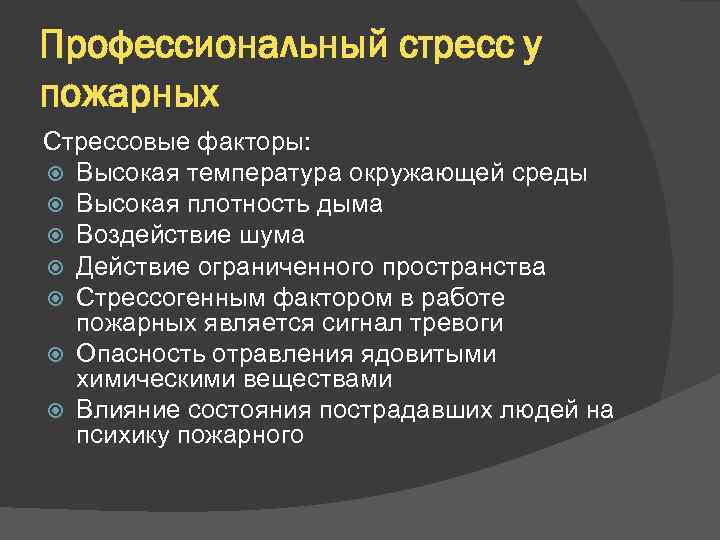 Профессиональный стресс у пожарных

Стрессовые факторы:
Высокая температура окружающей среды
Высокая плотность дыма
Воздействие шума
Действие ограниченного пространства
Стрессогенным фактором в работе пожарных является сигнал тревоги
Опасность отравления ядовитыми химическими веществами
Влияние состояния пострадавших людей на психику пожарного